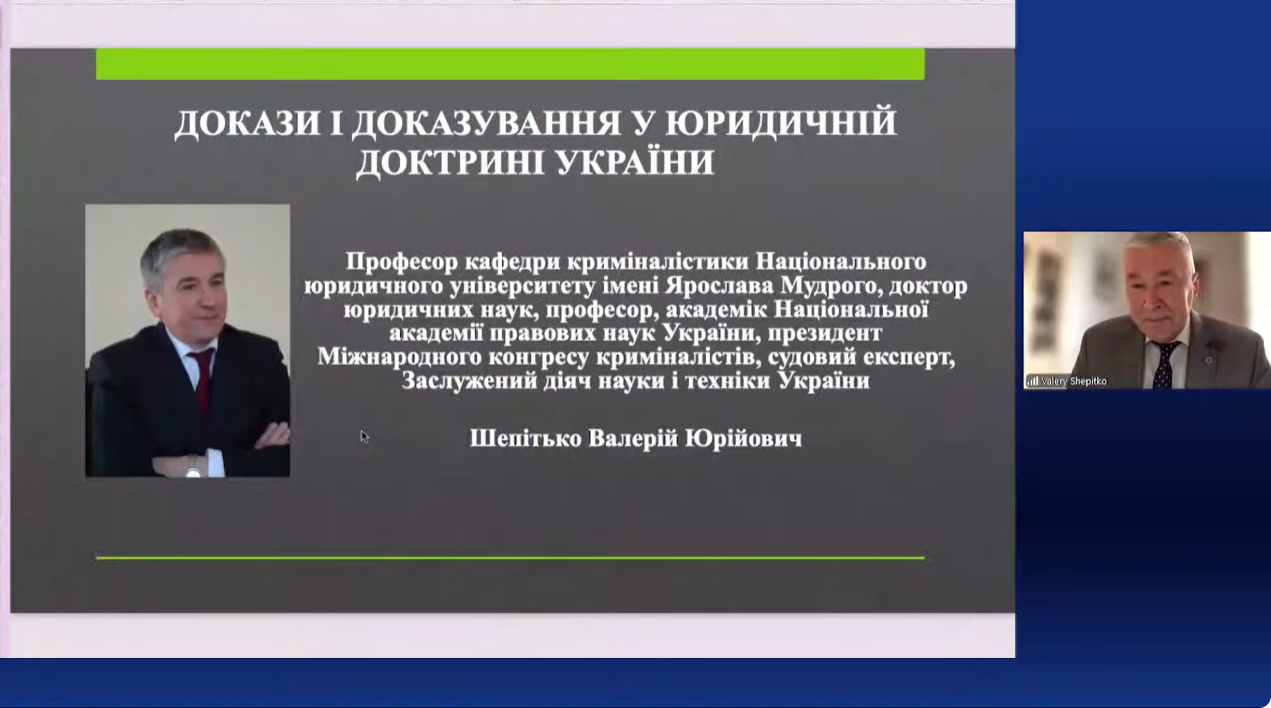 ДОКАЗИ І ДОКАЗУВАННЯ У ЮРИДИЧНІЙ ДОКТРИНІ УКРАЇНИ

Професор кафедри криміналістики Національного юридичного університету імені Ярослава Мудрого, доктор юридичних наук, професор, академік Національної академії правових наук України, президент Міжнародного конгресу криміналістів, судовий експерт, Заслужений діяч науки і техніки України

Шепітько Валерій Юрійович

Valery Shepitko